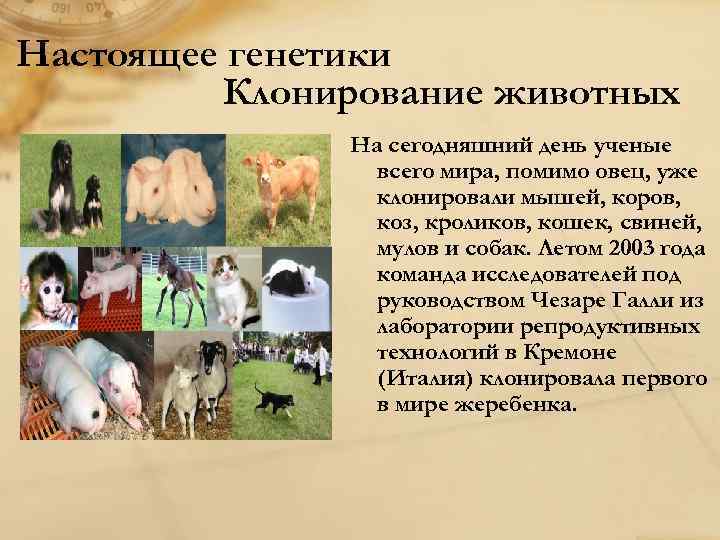 Настоящее генетики
Клонирование животных

На сегодняшний день ученые всего мира, помимо овец, уже клонировали мышей, коров, коз, кроликов, кошек, свиней, мулов и собак. Летом 2003 года команда исследователей под руководством Чезаре Галли из лаборатории репродуктивных технологий в Кремоне (Италия) клонировала первого в мире жеребенка.